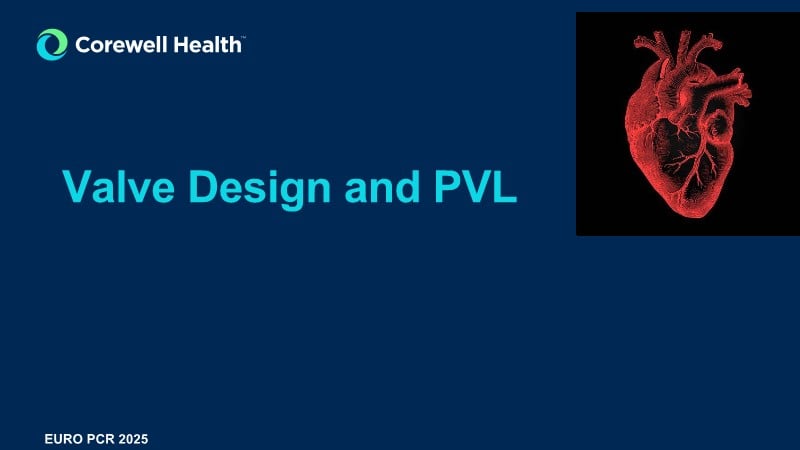 Corewell Health™

Valve Design and PVL

EURO PCR 2025